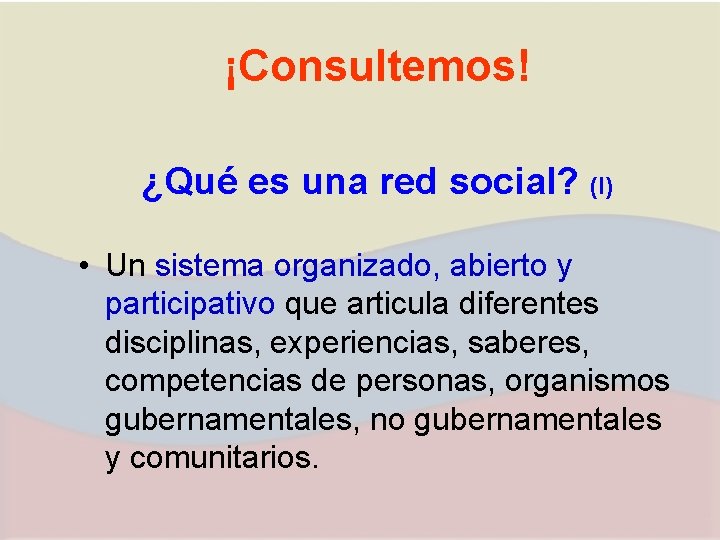 ¡Consultemos!

¿Qué es una red social? (I)

• Un sistema organizado, abierto y participativo que articula diferentes disciplinas, experiencias, saberes, competencias de personas, organismos gubernamentales, no gubernamentales y comunitarios.